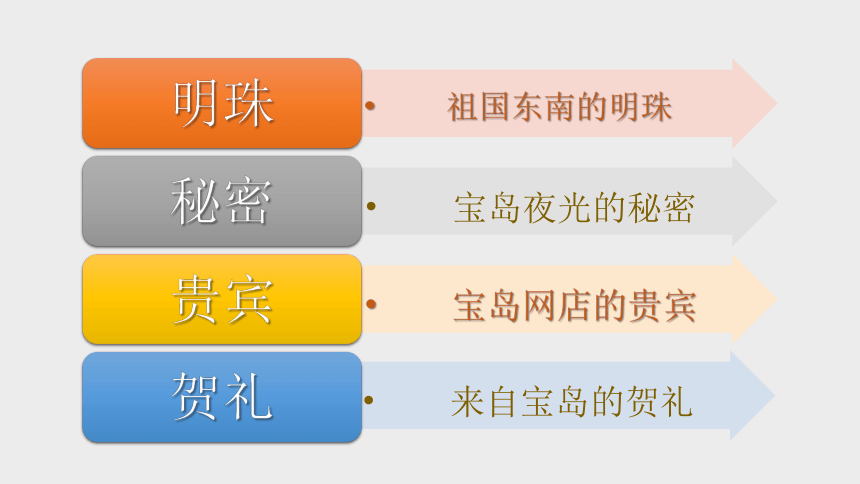 明珠

• 祖国东南的明珠

秘密

• 宝岛夜光的秘密

贵宾

• 宝岛网店的贵宾

贺礼

• 来自宝岛的贺礼